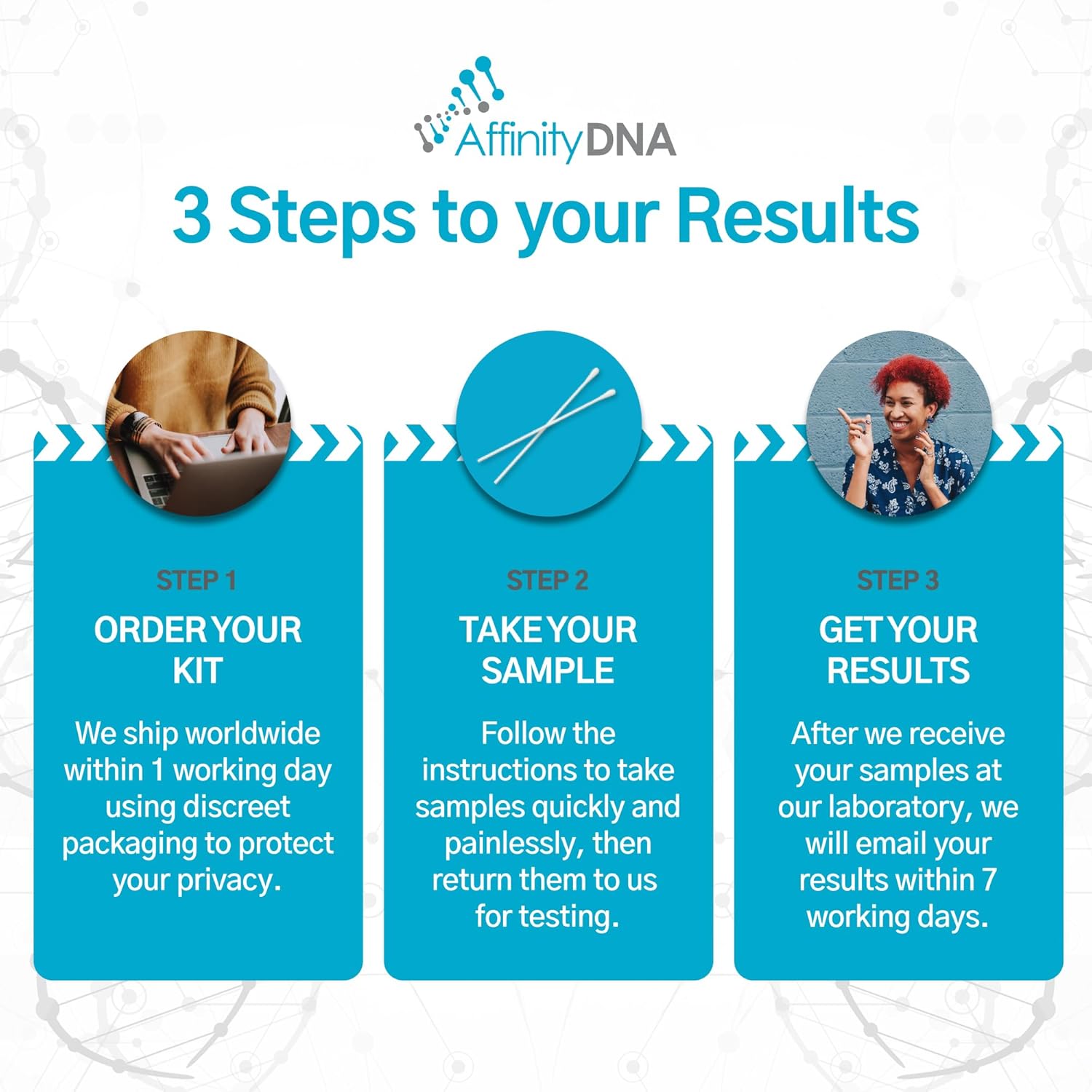 AffinityDNA

3 Steps to your Results

STEP 1

ORDER YOUR KIT

We ship worldwide within 1 working day using discreet packaging to protect your privacy.

STEP 2

TAKE YOUR SAMPLE

Follow the instructions to take samples quickly and painlessly, then return them to us for testing.

STEP 3

GET YOUR RESULTS

After we receive your samples at our laboratory, we will email your results within 7 working days.